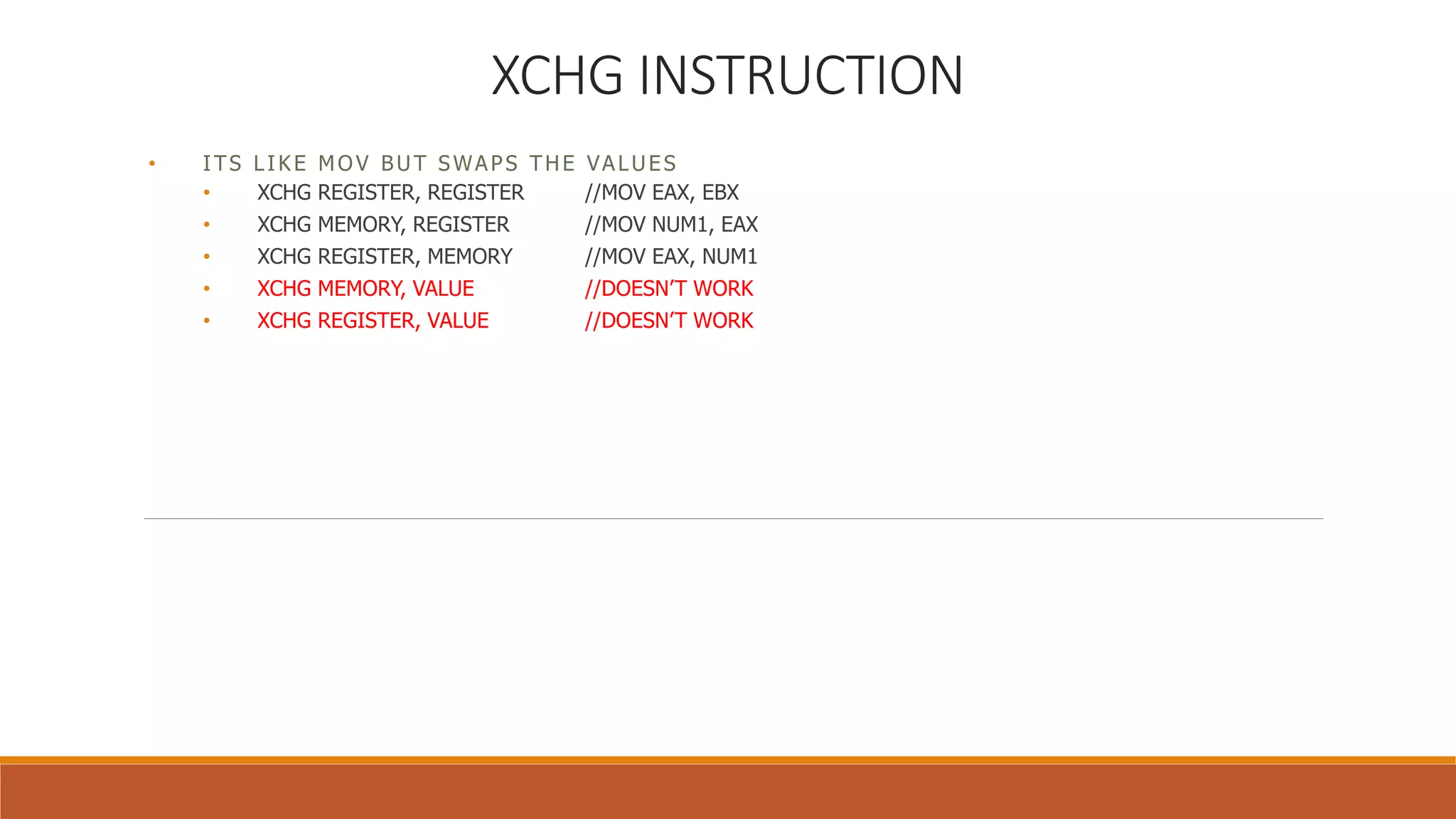 XCHG INSTRUCTION

• ITS LIKE MOV BUT SWAPS THE VALUES
• XCHG REGISTER, REGISTER //MOV EAX, EBX
• XCHG MEMORY, REGISTER //MOV NUM1, EAX
• XCHG REGISTER, MEMORY //MOV EAX, NUM1
• XCHG MEMORY, VALUE //DOESN'T WORK
• XCHG REGISTER, VALUE //DOESN'T WORK